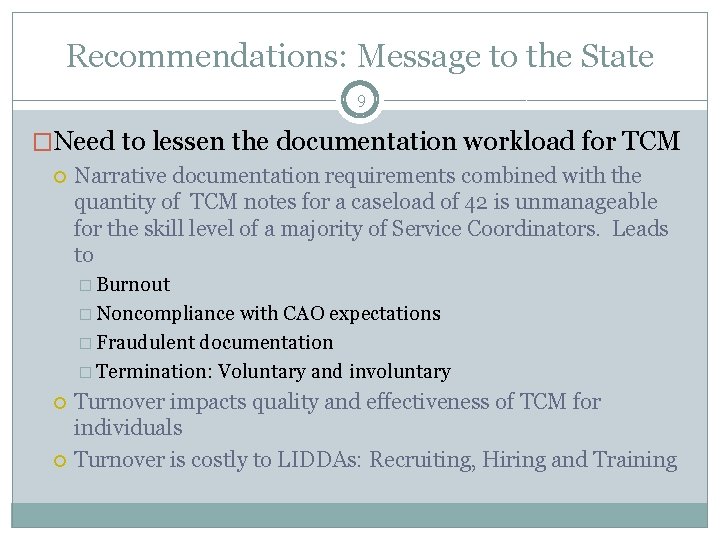 Recommendations: Message to the State

9

Need to lessen the documentation workload for TCM

Narrative documentation requirements combined with the quantity of TCM notes for a caseload of 42 is unmanageable for the skill level of a majority of Service Coordinators. Leads to

Burnout

Noncompliance with CAO expectations

Fraudulent documentation

Termination: Voluntary and involuntary

Turnover impacts quality and effectiveness of TCM for individuals

Turnover is costly to LIDDAs: Recruiting, Hiring and Training